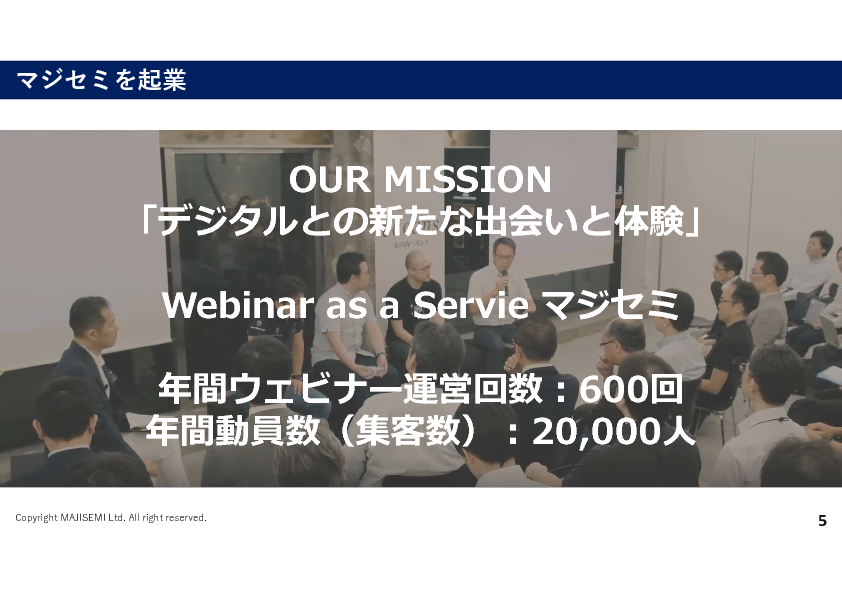 マジセミを起業

OUR MISSION
「デジタルとの新たな出会いと体験」

Webinar as a Servie マジセミ

年間ウェビナー運営回数：600回
年間動員数（集客数）：20,000人

Copyright MAJISEMI Ltd. All right reserved.

5